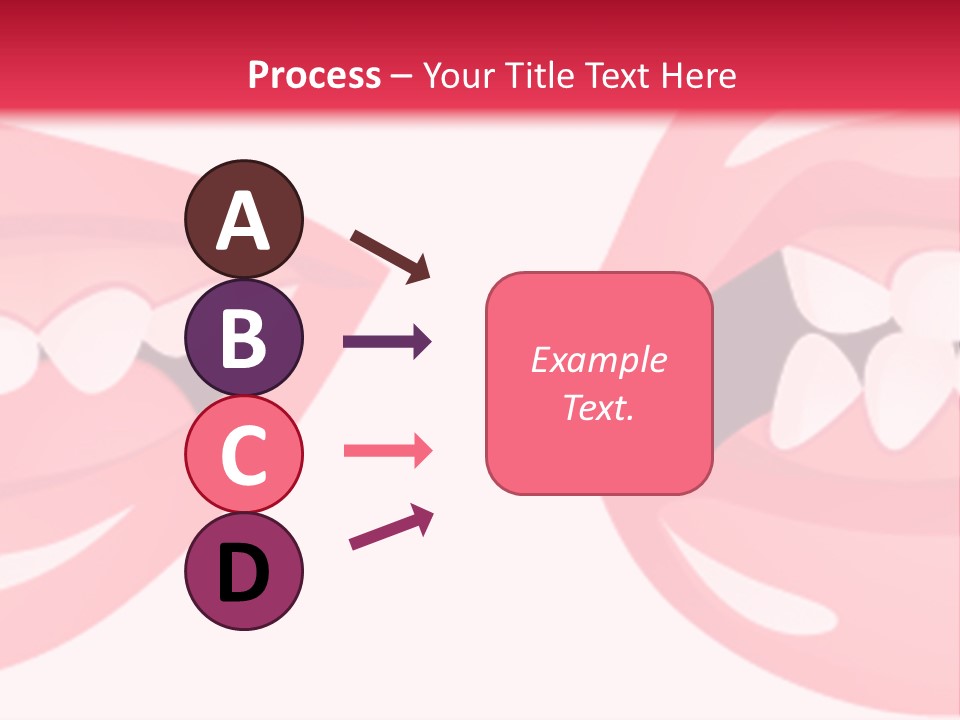 Process – Your Title Text Here

A

B

C

D

Example Text.